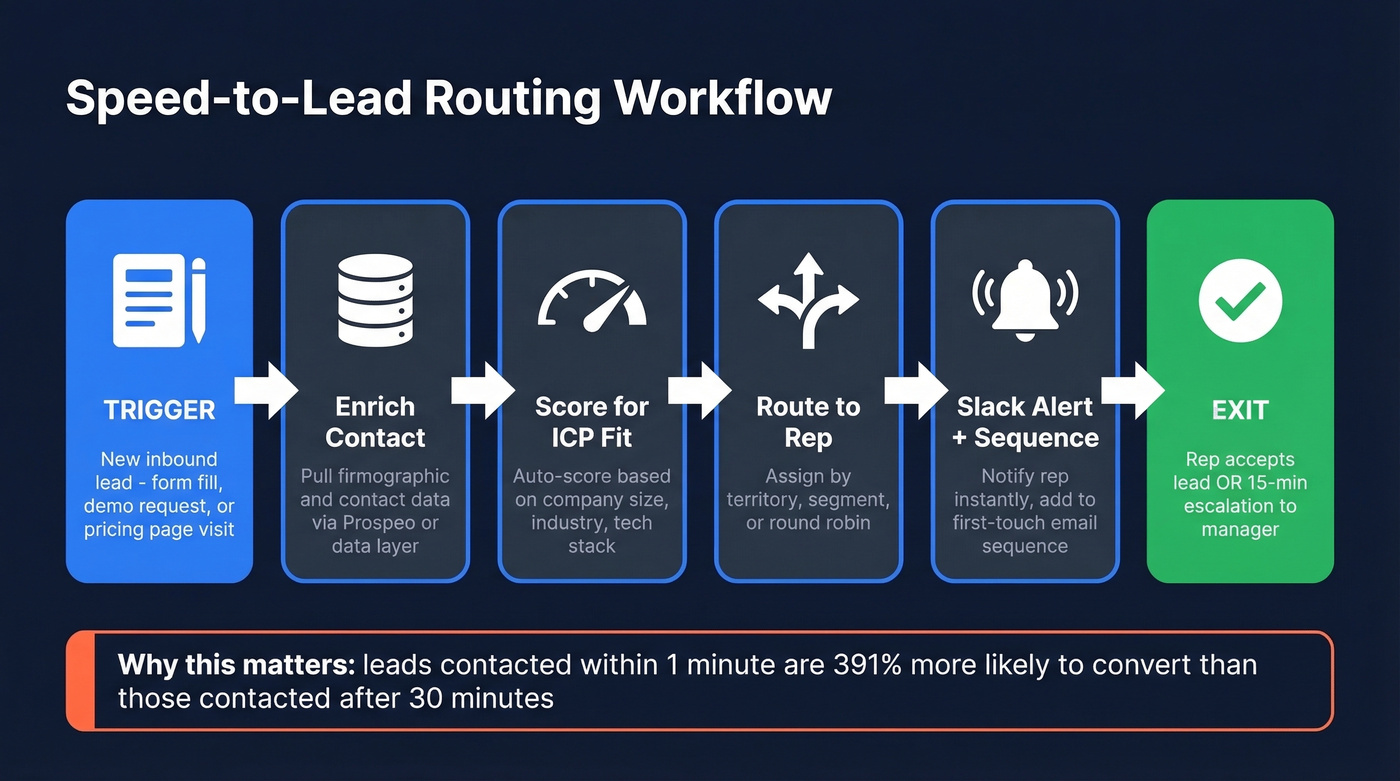 Speed-to-Lead Routing Workflow

TRIGGER

New inbound lead - form fill, demo request, or pricing page visit

Enrich Contact

Pull firmographic and contact data via Prospeo or data layer

Score for ICP Fit

Auto-score based on company size, industry, tech stack

Route to Rep

Assign by territory, segment, or round robin

Slack Alert + Sequence

Notify rep instantly, add to first-touch email sequence

EXIT

Rep accepts lead OR 15-min escalation to manager

Why this matters: leads contacted within 1 minute are 391% more likely to convert than those contacted after 30 minutes